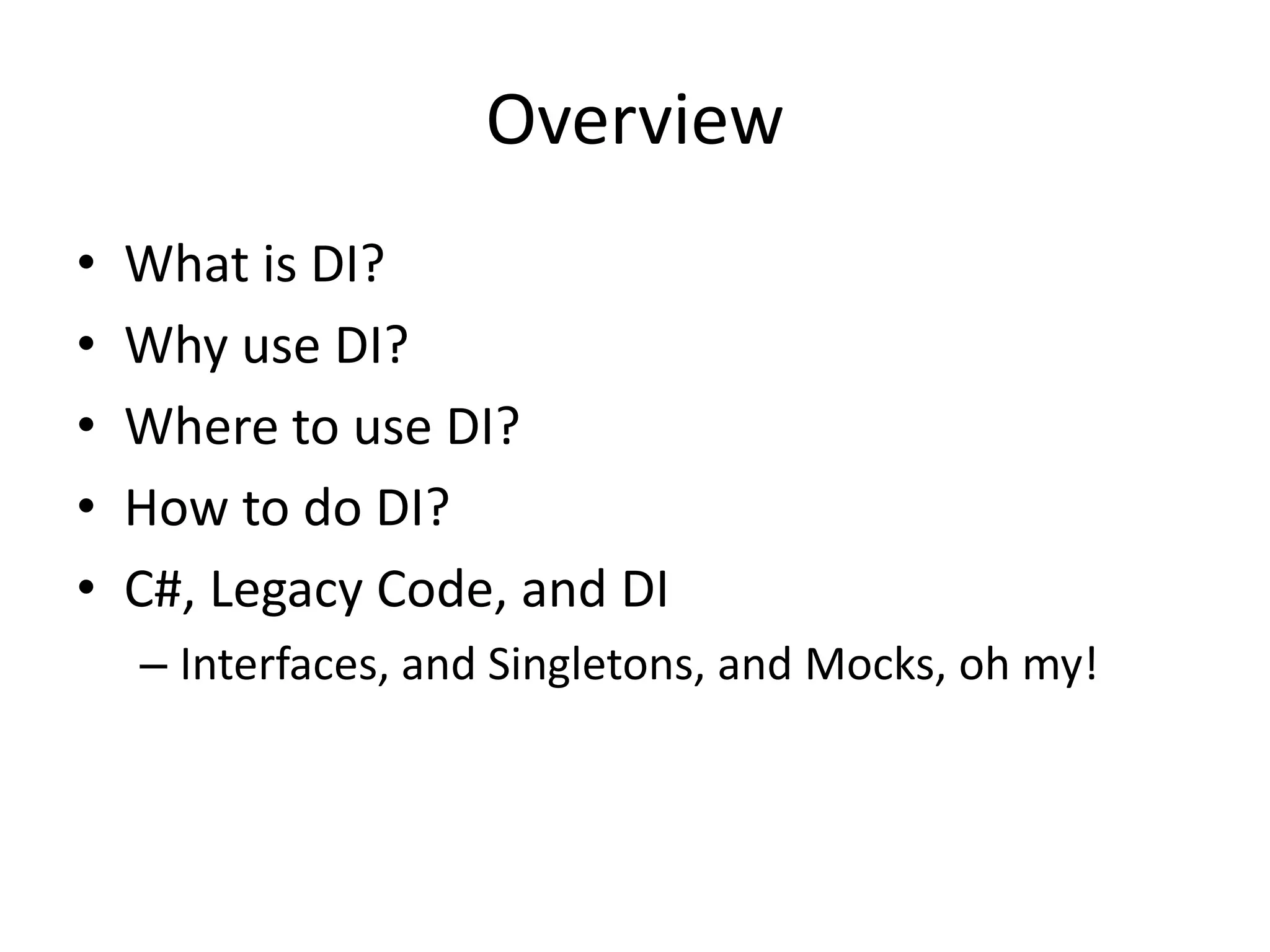 Overview

• What is DI?
• Why use DI?
• Where to use DI?
• How to do DI?
• C#, Legacy Code, and DI
  – Interfaces, and Singletons, and Mocks, oh my!